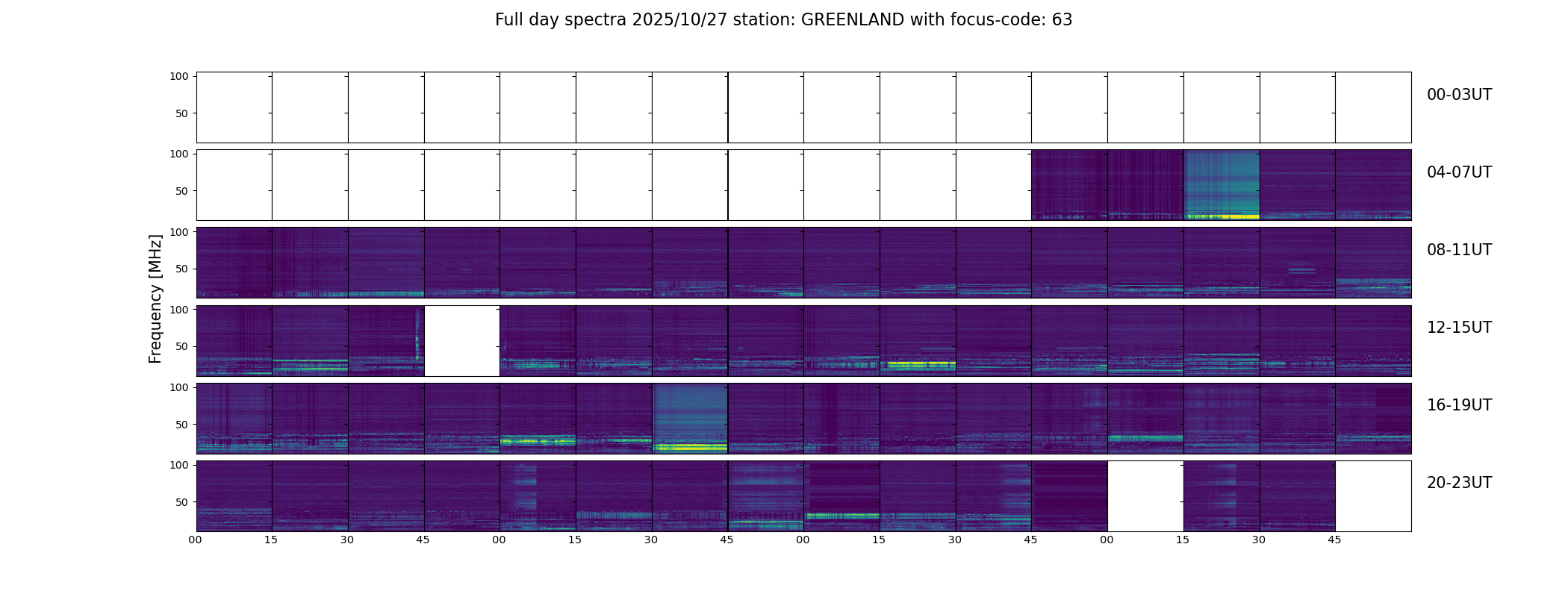 Full day spectra 2025/10/27 station: GREENLAND with focus-code: 63

Frequency [MHz]

100
50
00-03UT

100
50
04-07UT

100
50
08-11UT

100
50
12-15UT

100
50
16-19UT

100
50
20-23UT

00 15 30 45 00 15 30 45 00 15 30 45 00 15 30 45